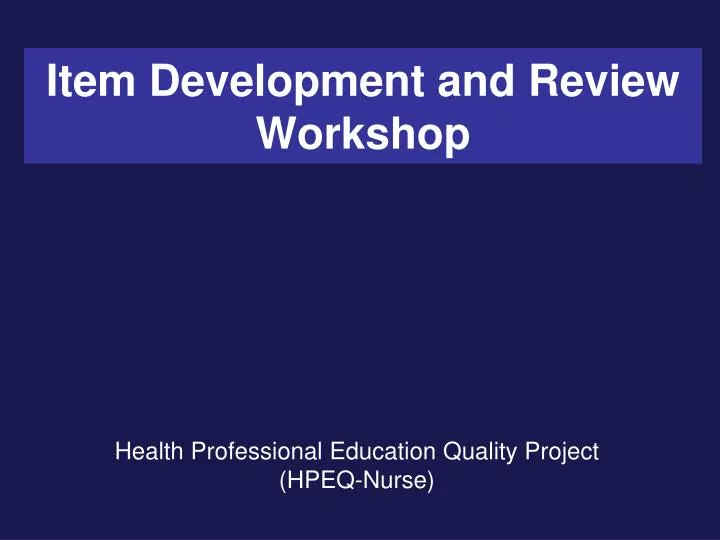 Item Development and Review Workshop

Health Professional Education Quality Project (HPEQ-Nurse)